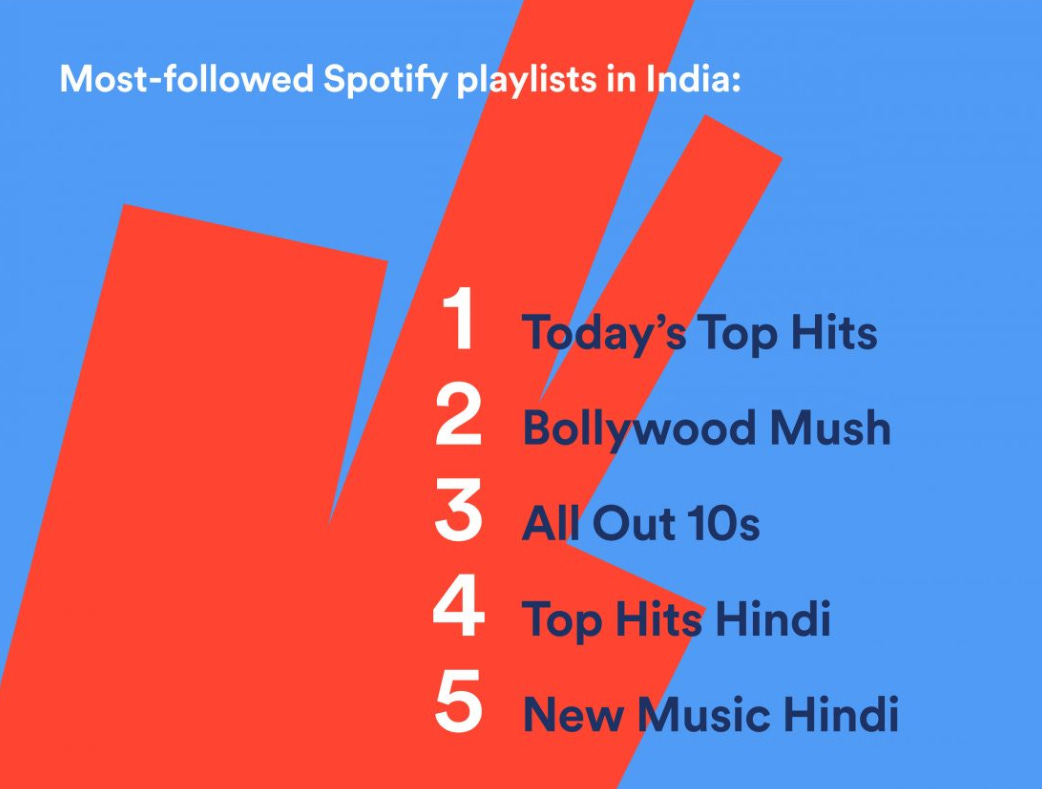 Most-followed Spotify playlists in India:

1 Today's Top Hits
2 Bollywood Mush
3 All Out 10s
4 Top Hits Hindi
5 New Music Hindi